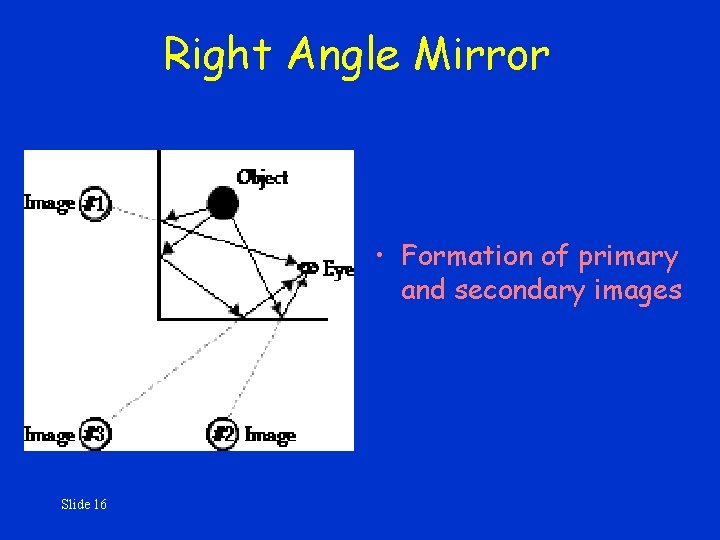 Right Angle Mirror

Object

Image #1

Eye

Image #3

#2 Image

• Formation of primary and secondary images

Slide 16